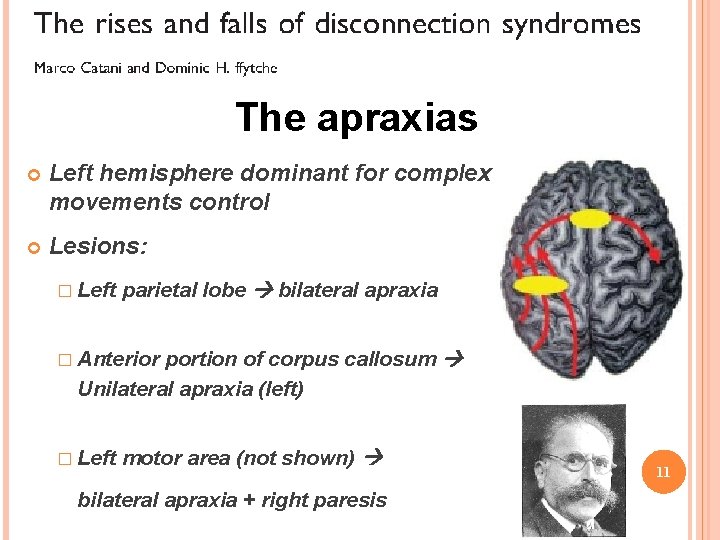 The rises and falls of disconnection syndromes

Marco Catani and Dominic H. ffytche

The apraxias

Left hemisphere dominant for complex movements control

Lesions:

□ Left parietal lobe → bilateral apraxia

□ Anterior portion of corpus callosum → Unilateral apraxia (left)

□ Left motor area (not shown) →

bilateral apraxia + right paresis

11